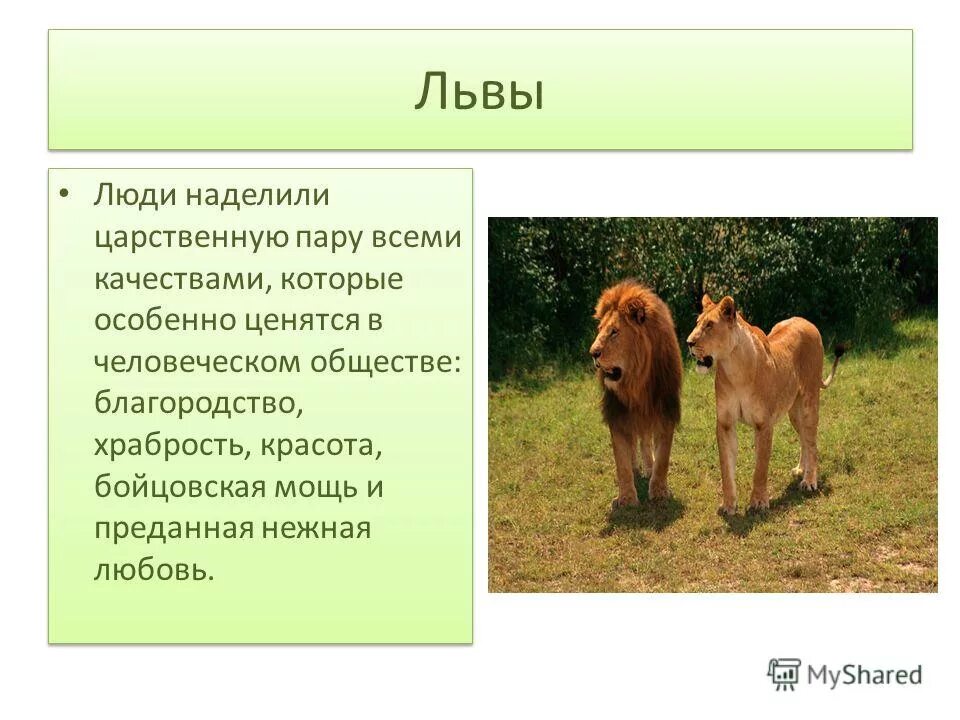 Львы

• Люди наделили царственную пару всеми качествами, которые особенно ценятся в человеческом обществе: благородство, храбрость, красота, бойцовская мощь и преданная нежная любовь.

MyShared